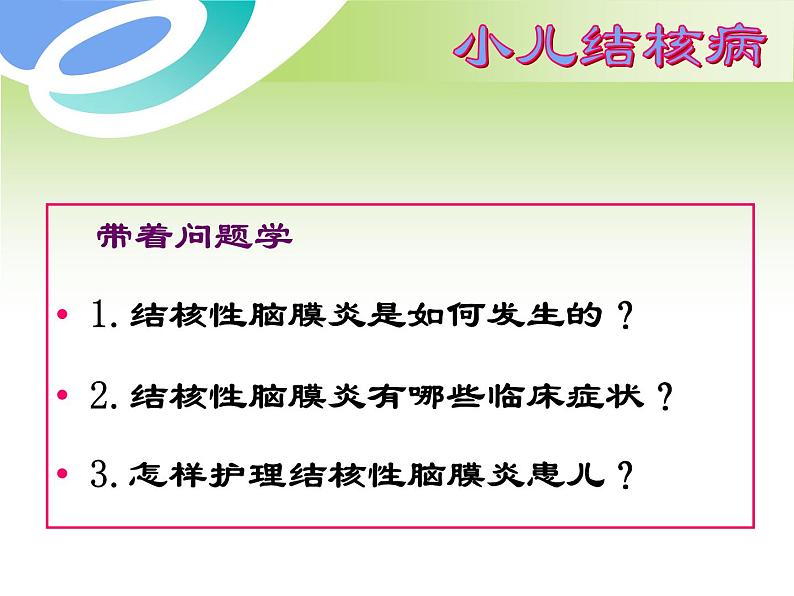 小儿结核病

带着问题学

• 1. 结核性脑膜炎是如何发生的？

• 2. 结核性脑膜炎有哪些临床症状？

• 3. 怎样护理结核性脑膜炎患儿？